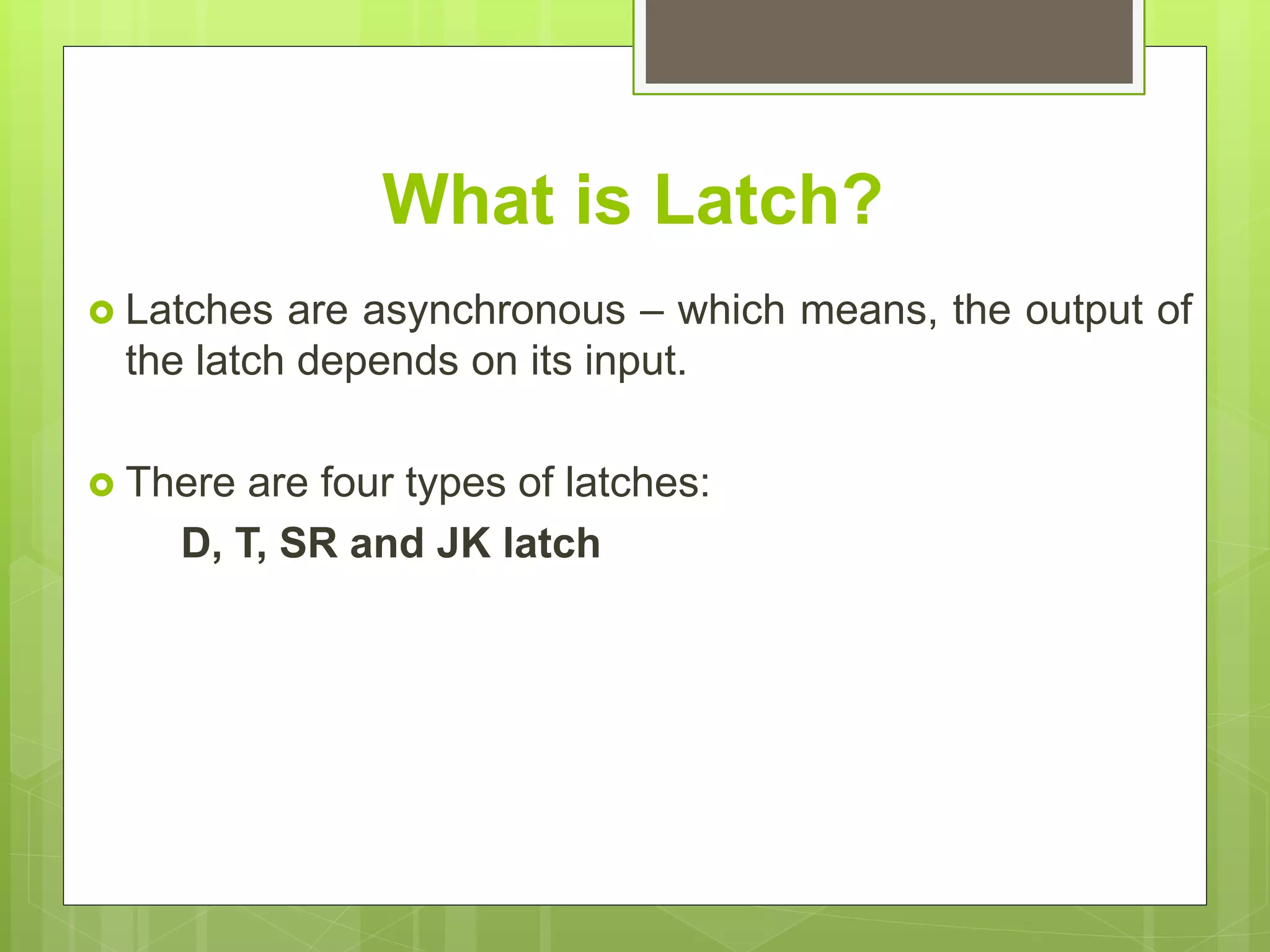 What is Latch?

Latches are asynchronous – which means, the output of the latch depends on its input.

There are four types of latches:

D, T, SR and JK latch